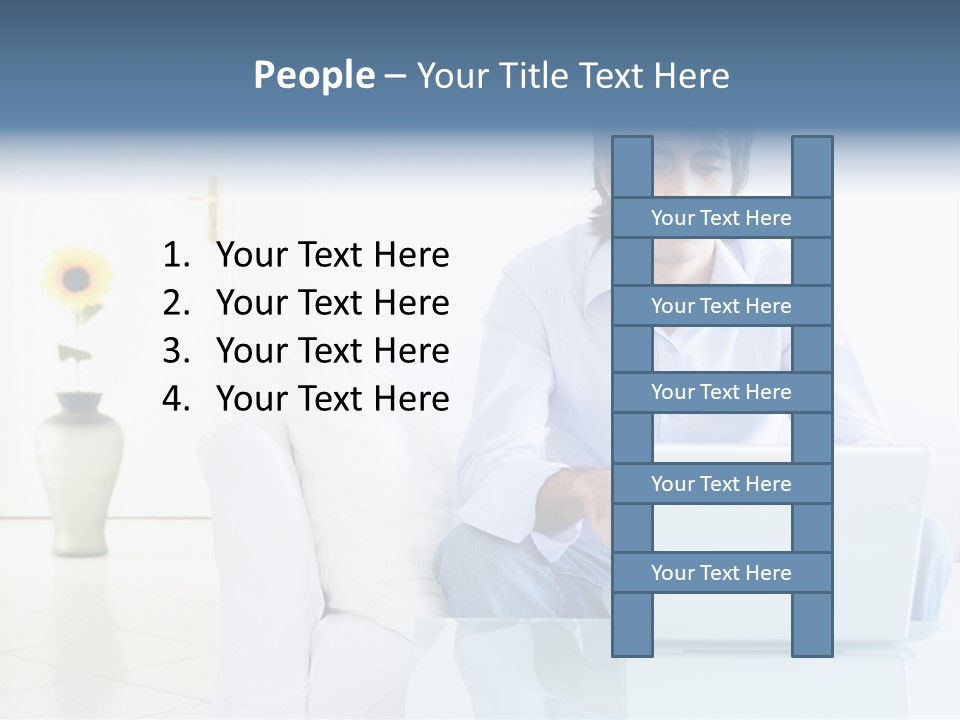 People – Your Title Text Here

1. Your Text Here
2. Your Text Here
3. Your Text Here
4. Your Text Here

Your Text Here

Your Text Here

Your Text Here

Your Text Here

Your Text Here